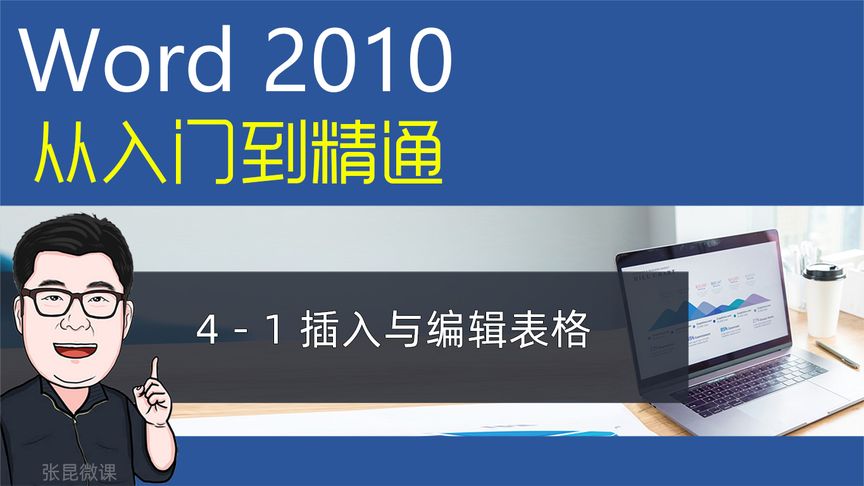 Word 2010
从入门到精通

4 - 1 插入与编辑表格

张昆微课